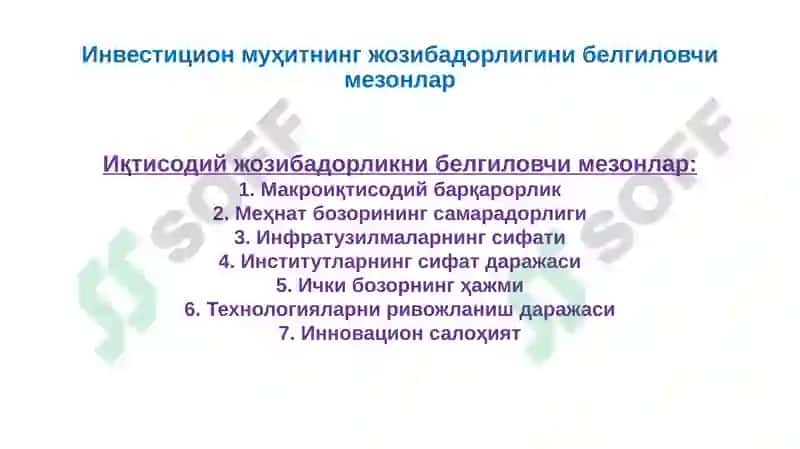 Инвестицион муҳитнинг жозибадорлигини белгиловчи мезонлар

Иқтисодий жозибадорликни белгиловчи мезонлар:
1. Макроиқтисодий барқарорлик
2. Меҳнат бозорининг самарадорлиги
3. Инфратузилмаларнинг сифати
4. Институтларнинг сифат даражаси
5. Ички бозорнинг ҳажми
6. Технологияларни ривожланиш даражаси
7. Инновацион салоҳият

SOFF

SOFF